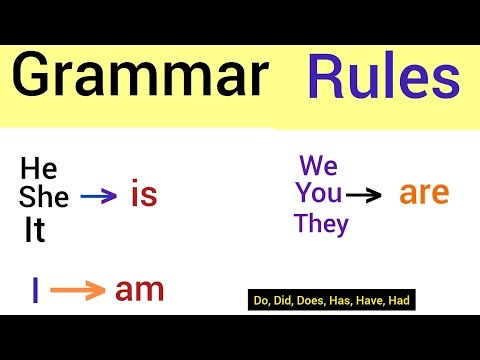 Grammar Rules

He
She → is
It

We
You → are
They

I → am

Do, Did, Does, Has, Have, Had